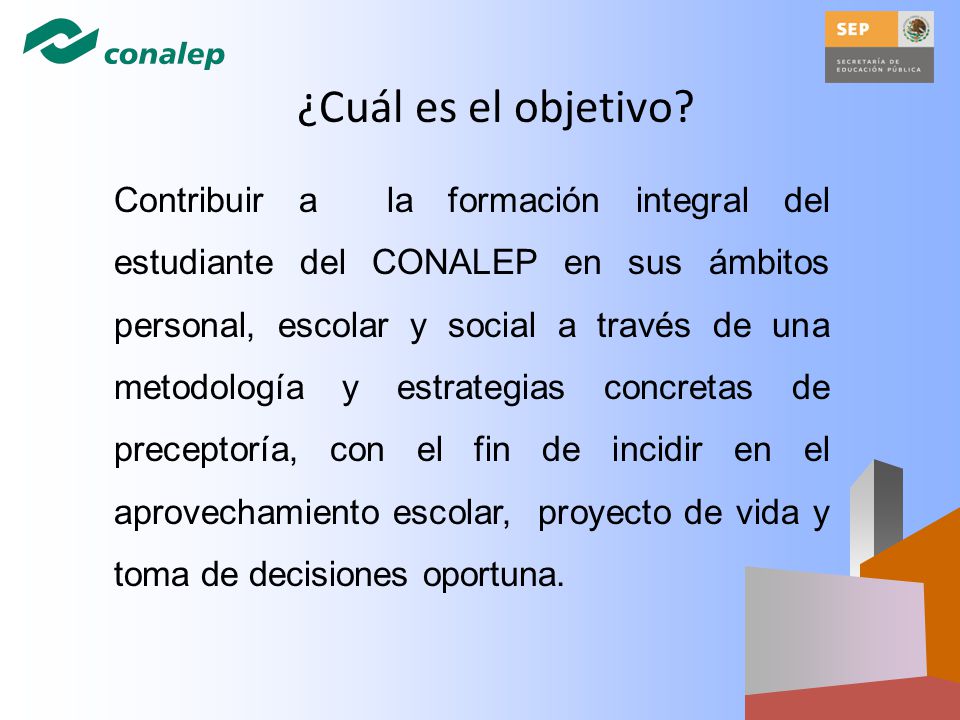 conalep

SEP
SECRETARÍA DE EDUCACIÓN PÚBLICA

¿Cuál es el objetivo?

Contribuir a la formación integral del estudiante del CONALEP en sus ámbitos personal, escolar y social a través de una metodología y estrategias concretas de preceptoría, con el fin de incidir en el aprovechamiento escolar, proyecto de vida y toma de decisiones oportuna.